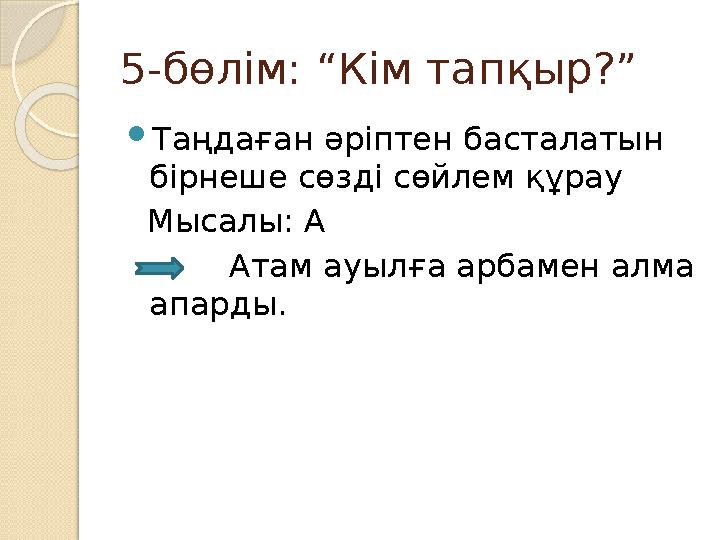 5-бөлім: “Кім тапқыр?”

Таңдаған әріптен басталатын бірнеше сөзді сөйлем құрау

Мысалы: А

Атам ауылға арбамен алма апарды.